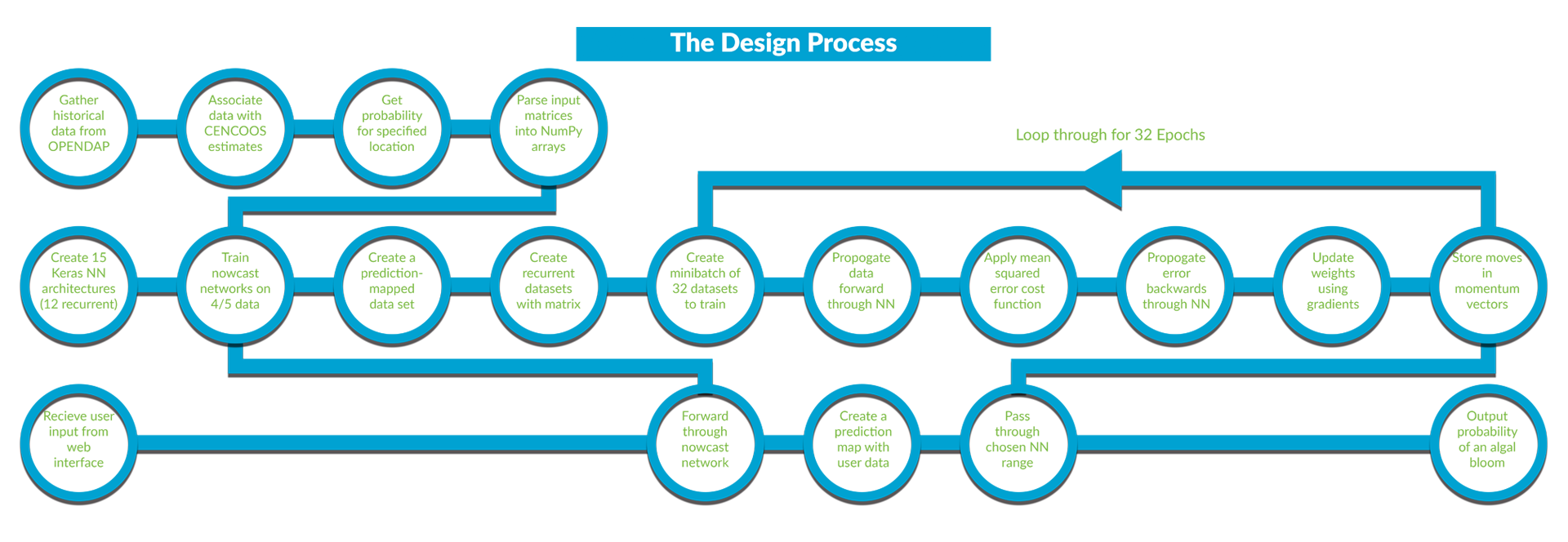 The Design Process

Gather historical data from OPENDAP

Associate data with CENCOOS estimates

Get probability for specified location

Parse input matrices into NumPy arrays

Loop through for 32 Epochs

Create 15 Keras NN architectures (12 recurrent)

Train nowcast networks on 4/5 data

Create a prediction-mapped data set

Create recurrent datasets with matrix

Create minibatch of 32 datasets to train

Propogate data forward through NN

Apply mean squared error cost function

Propogate error backwards through NN

Update weights using gradients

Store moves in momentum vectors

Recieve user input from web interface

Forward through nowcast network

Create a prediction map with user data

Pass through chosen NN range

Output probability of an algal bloom